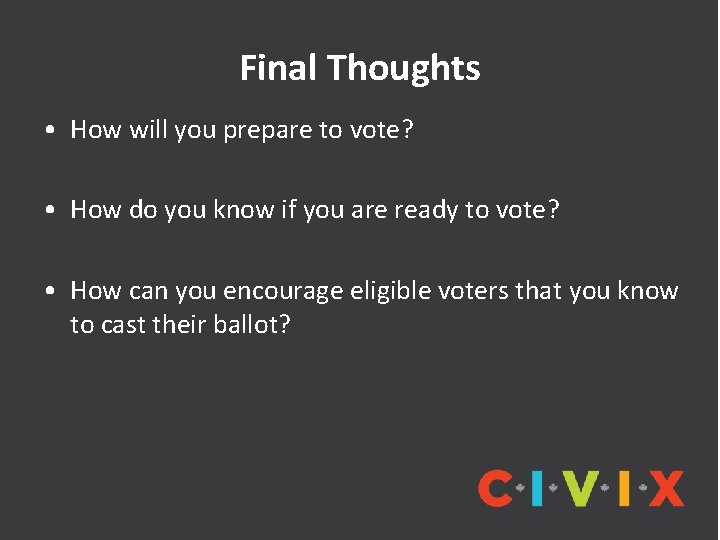 Final Thoughts

• How will you prepare to vote?

• How do you know if you are ready to vote?

• How can you encourage eligible voters that you know to cast their ballot?

CIVIX